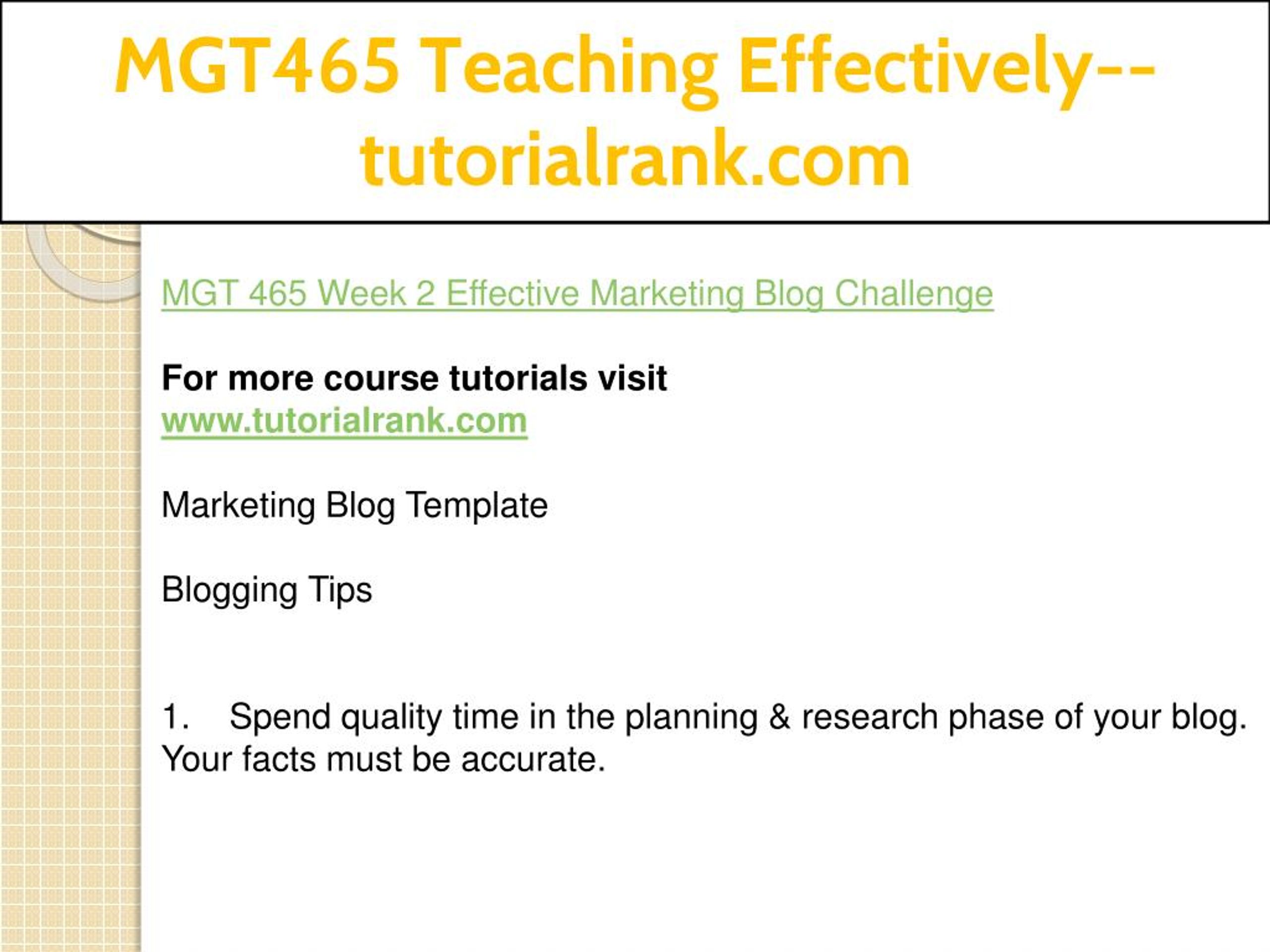 MGT465 Teaching Effectively--tutorialrank.com

MGT 465 Week 2 Effective Marketing Blog Challenge

For more course tutorials visit
www.tutorialrank.com

Marketing Blog Template

Blogging Tips

1. Spend quality time in the planning & research phase of your blog. Your facts must be accurate.